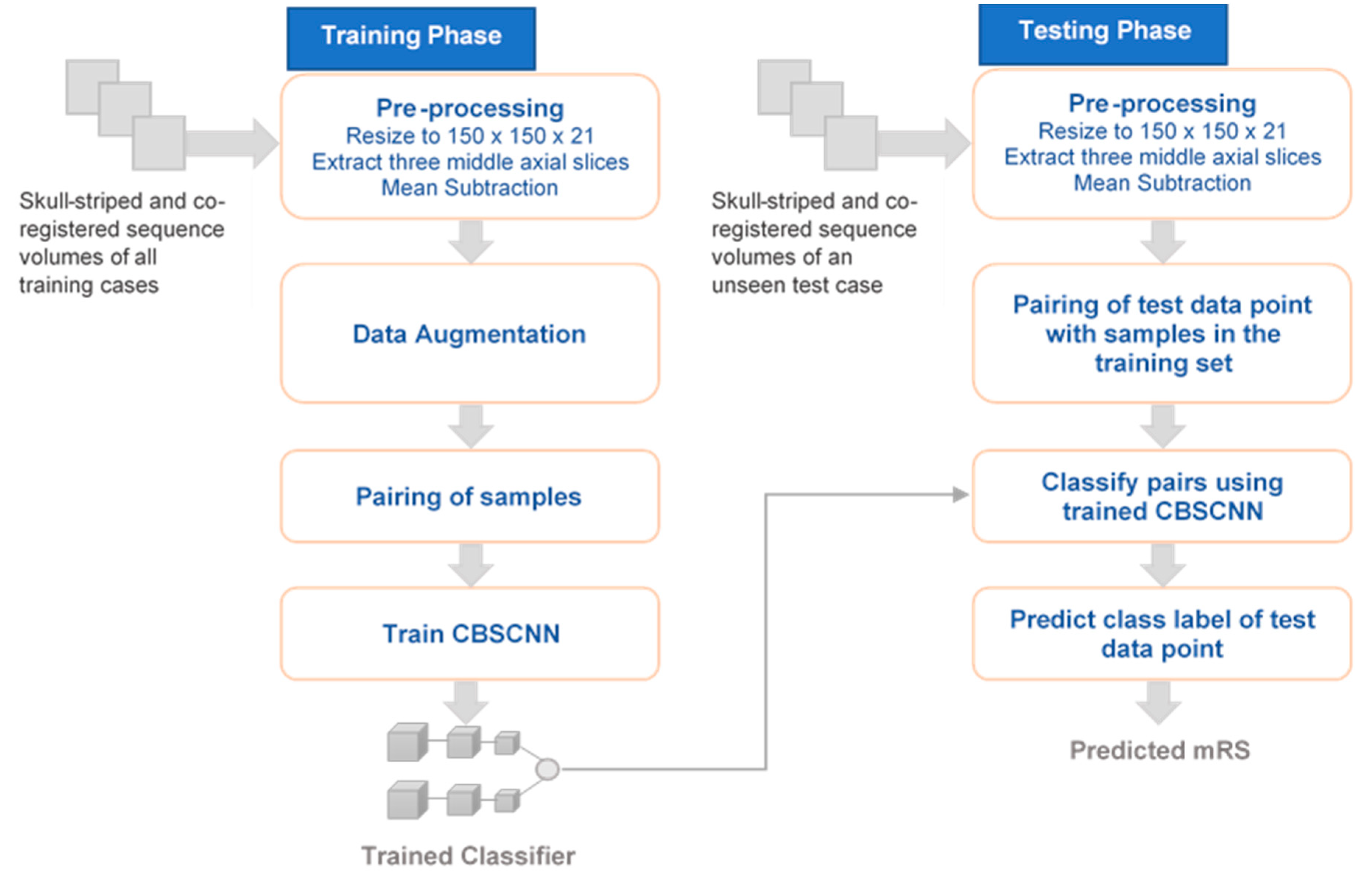 Training Phase

Skull-striped and co-registered sequence volumes of all training cases

Pre-processing
Resize to 150 x 150 x 21
Extract three middle axial slices
Mean Subtraction

Data Augmentation

Pairing of samples

Train CBSCNN

Trained Classifier

Testing Phase

Skull-striped and co-registered sequence volumes of an unseen test case

Pre-processing
Resize to 150 x 150 x 21
Extract three middle axial slices
Mean Subtraction

Pairing of test data point with samples in the training set

Classify pairs using trained CBSCNN

Predict class label of test data point

Predicted mRS